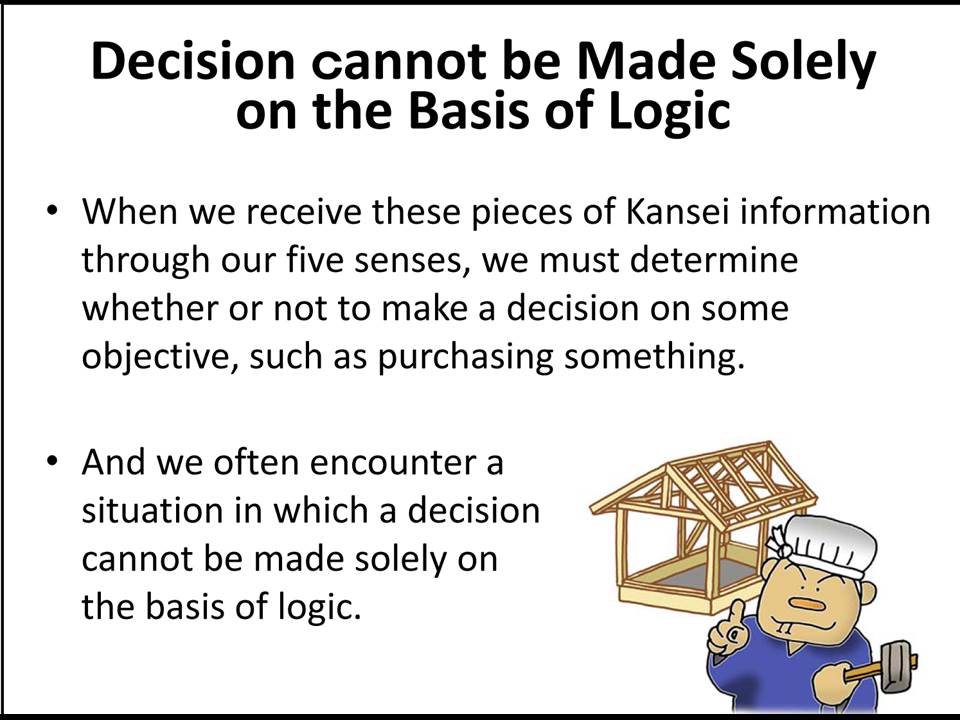 Decision cannot be Made Solely on the Basis of Logic

• When we receive these pieces of Kansei information through our five senses, we must determine whether or not to make a decision on some objective, such as purchasing something.

• And we often encounter a situation in which a decision cannot be made solely on the basis of logic.